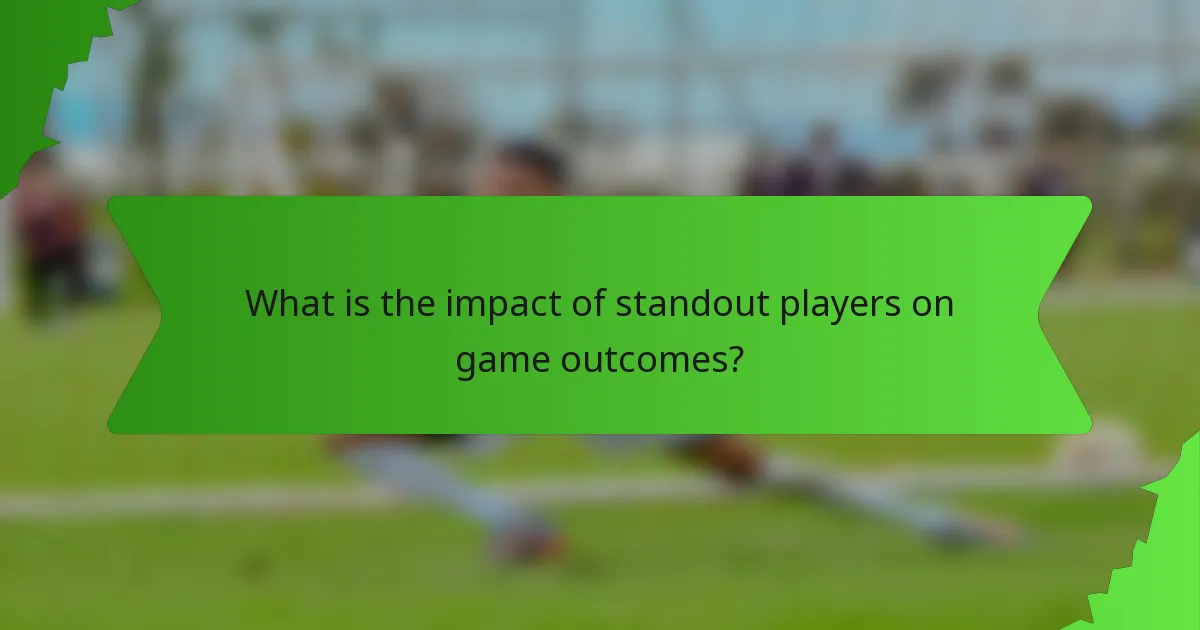 What is the impact of standout players on game outcomes?